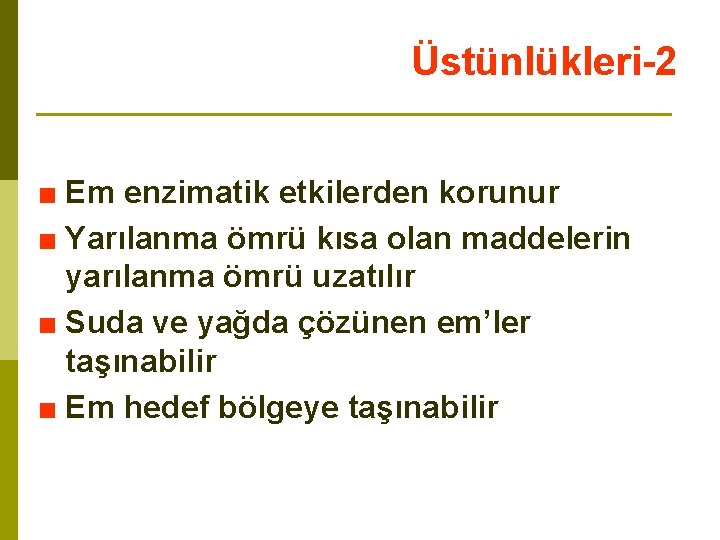 Üstünlükleri-2

■ Em enzimatik etkilerden korunur
■ Yarılanma ömrü kısa olan maddelerin yarılanma ömrü uzatılır
■ Suda ve yağda çözünen em'ler taşınabilir
■ Em hedef bölgeye taşınabilir